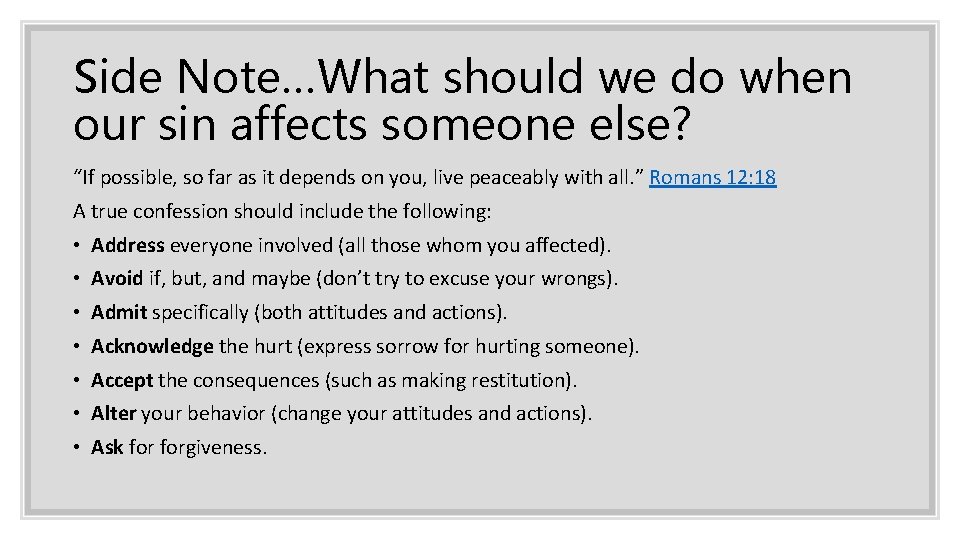 Side Note…What should we do when our sin affects someone else?

“If possible, so far as it depends on you, live peaceably with all.” Romans 12:18

A true confession should include the following:

• Address everyone involved (all those whom you affected).
• Avoid if, but, and maybe (don’t try to excuse your wrongs).
• Admit specifically (both attitudes and actions).
• Acknowledge the hurt (express sorrow for hurting someone).
• Accept the consequences (such as making restitution).
• Alter your behavior (change your attitudes and actions).
• Ask for forgiveness.